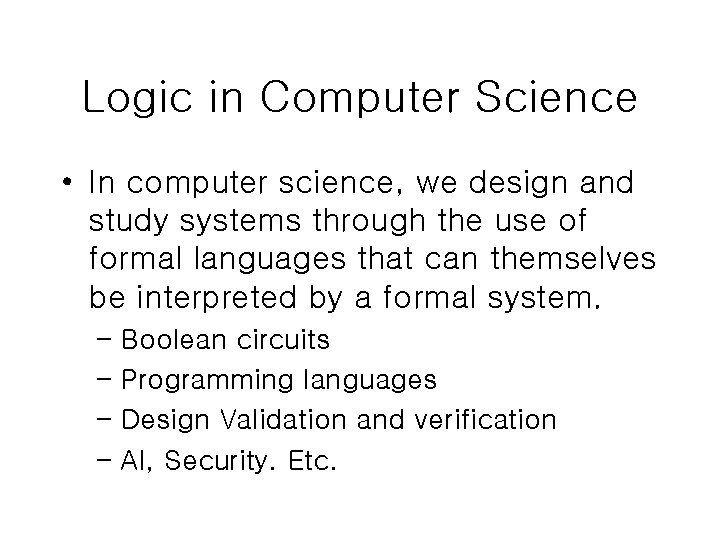 Logic in Computer Science

• In computer science, we design and study systems through the use of formal languages that can themselves be interpreted by a formal system.

– Boolean circuits
– Programming languages
– Design Validation and verification
– AI, Security. Etc.